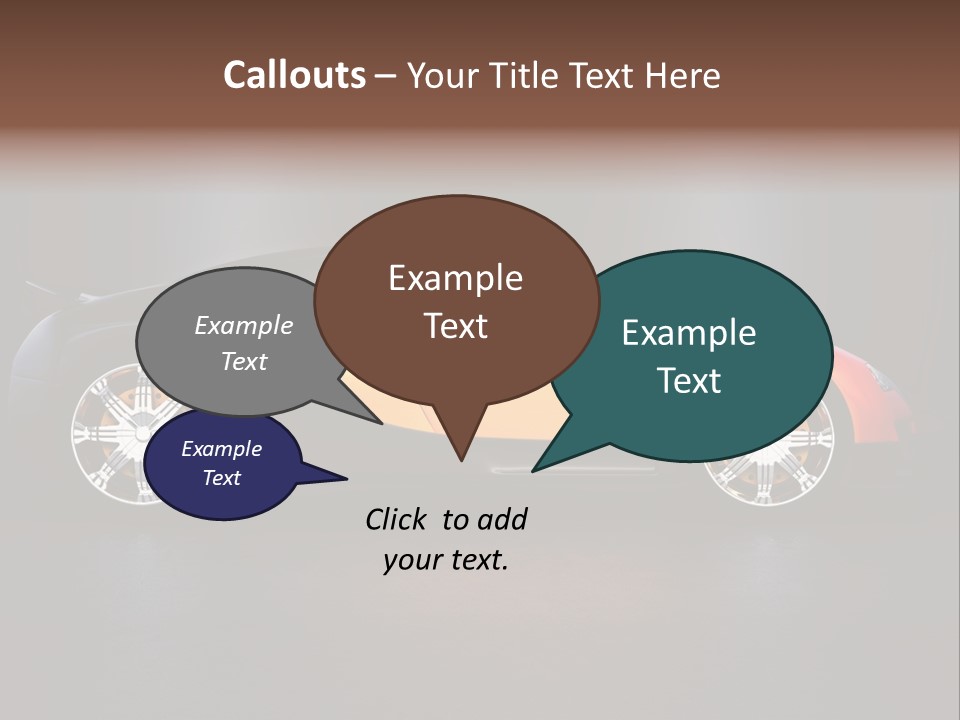 Callouts – Your Title Text Here

Example Text

Example Text

Example Text

Example Text

Click to add your text.